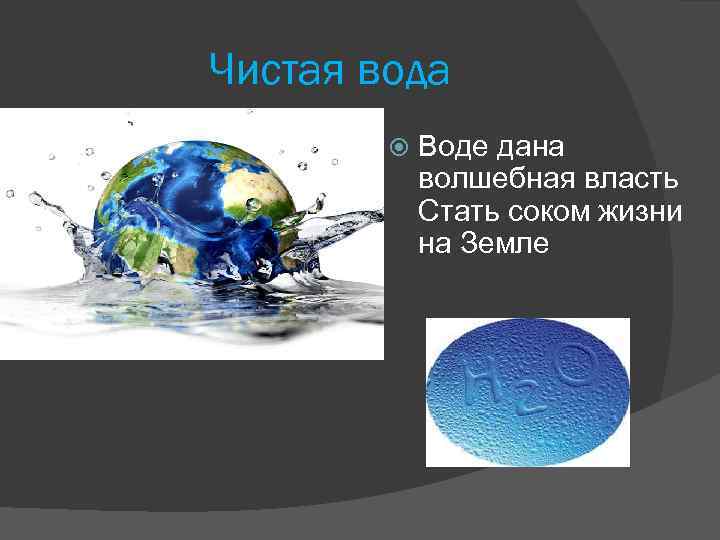 Чистая вода

Воде дана волшебная власть Стать соком жизни на Земле

$H_2O$